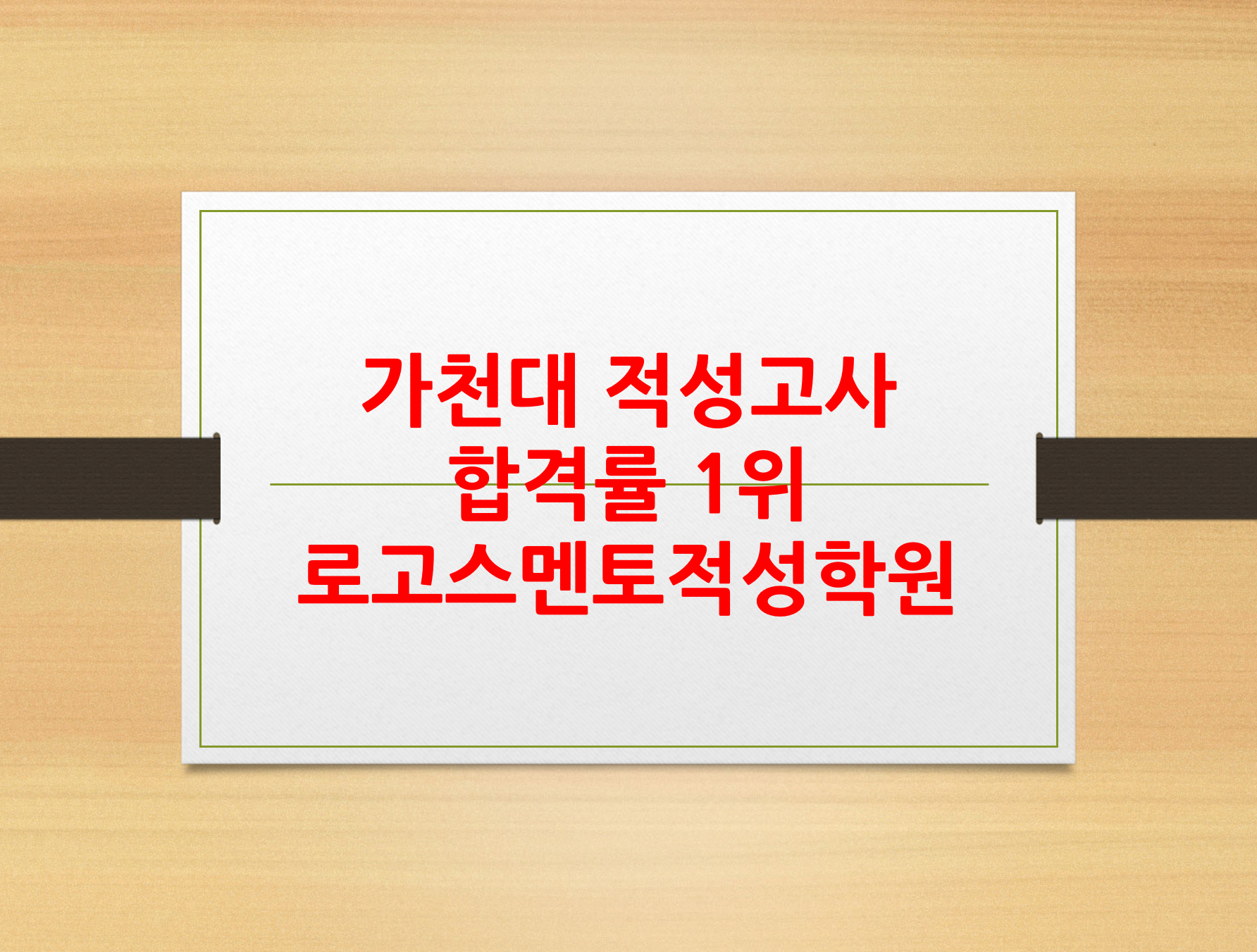 가천대 적성고사
합격률 1위
로고스멘토적성학원